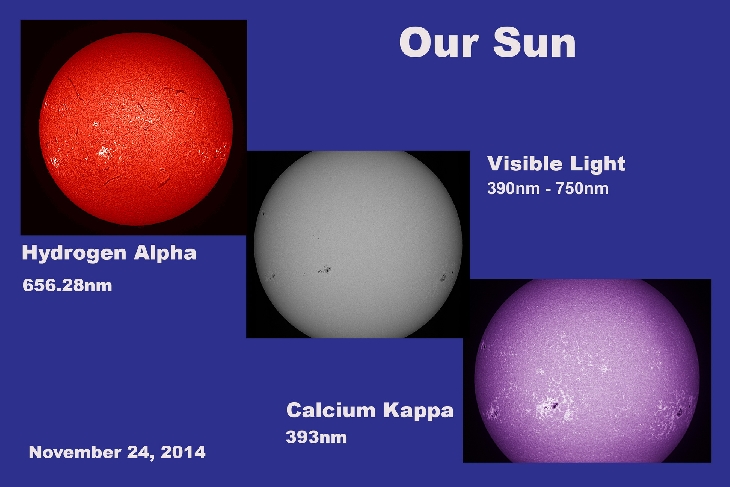 Our Sun

Visible Light
390nm - 750nm

Hydrogen Alpha
656.28nm

Calcium Kappa
393nm

November 24, 2014